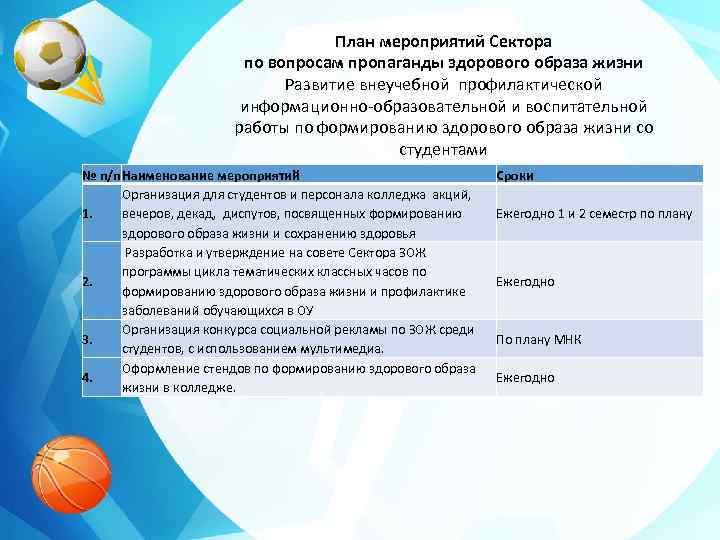 План мероприятий Сектора
по вопросам пропаганды здорового образа жизни
Развитие внеучебной профилактической информационно-образовательной и воспитательной работы по формированию здорового образа жизни со студентами

| № п/п | Наименование мероприятий | Сроки |
|---|---|---|
| 1. | Организация для студентов и персонала колледжа акций, вечеров, декад, диспутов, посвященных формированию здорового образа жизни и сохранению здоровья | Ежегодно 1 и 2 семестр по плану |
| 2. | Разработка и утверждение на совете Сектора ЗОЖ программы цикла тематических классных часов по формированию здорового образа жизни и профилактике заболеваний обучающихся в ОУ | Ежегодно |
| 3. | Организация конкурса социальной рекламы по ЗОЖ среди студентов, с использованием мультимедиа. | По плану МНК |
| 4. | Оформление стендов по формированию здорового образа жизни в колледже. | Ежегодно |